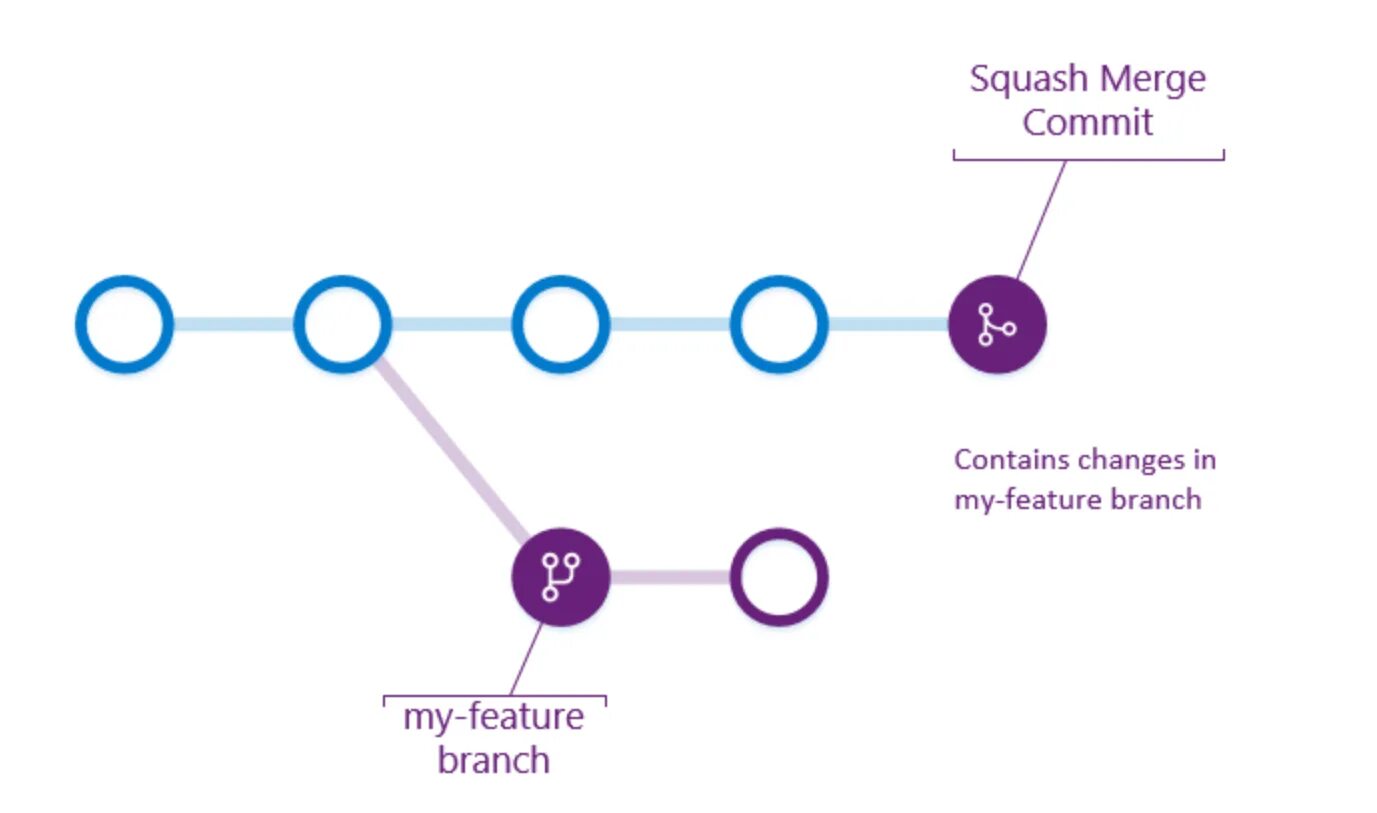 Squash Merge Commit

Contains changes in my-feature branch

my-feature branch